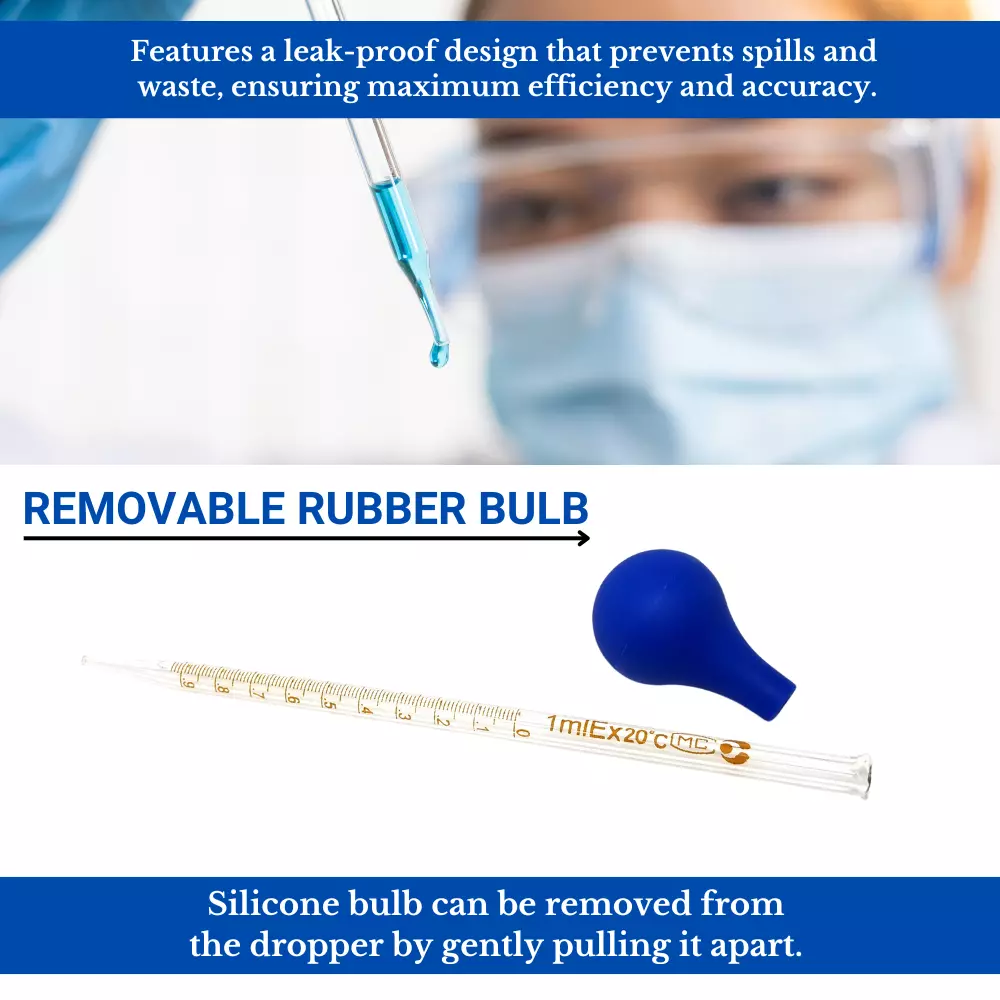 Features a leak-proof design that prevents spills and waste, ensuring maximum efficiency and accuracy.

REMOVABLE RUBBER BULB

.9 .8 .7 .6 .5 .4 .3 .2 .1 0 1ml Ex 20°C MC

Silicone bulb can be removed from the dropper by gently pulling it apart.